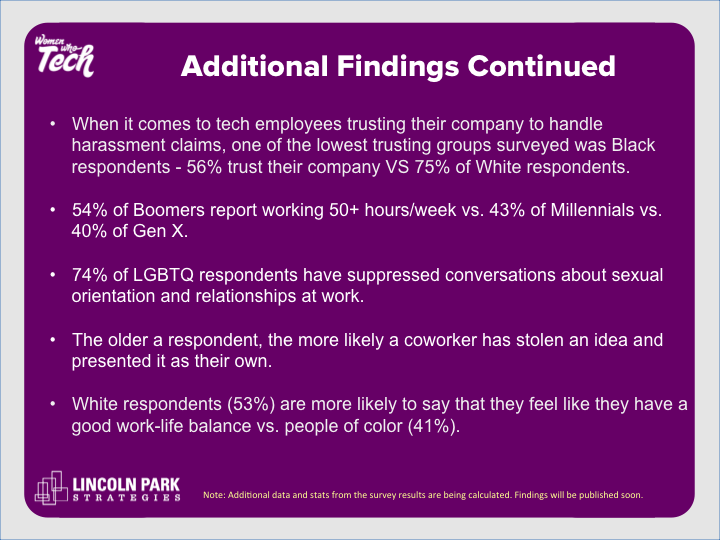 Women Who Tech

Additional Findings Continued

• When it comes to tech employees trusting their company to handle harassment claims, one of the lowest trusting groups surveyed was Black respondents - 56% trust their company VS 75% of White respondents.

• 54% of Boomers report working 50+ hours/week vs. 43% of Millennials vs. 40% of Gen X.

• 74% of LGBTQ respondents have suppressed conversations about sexual orientation and relationships at work.

• The older a respondent, the more likely a coworker has stolen an idea and presented it as their own.

• White respondents (53%) are more likely to say that they feel like they have a good work-life balance vs. people of color (41%).

LINCOLN PARK STRATEGIES

Note: Additional data and stats from the survey results are being calculated. Findings will be published soon.